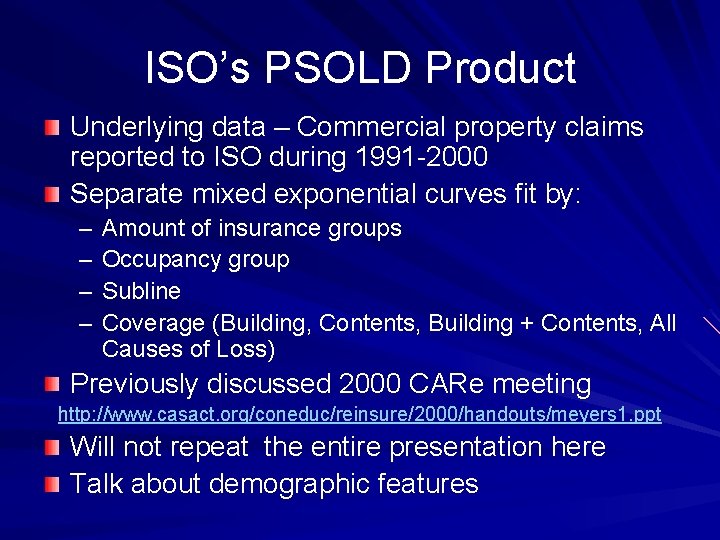 ISO's PSOLD Product

Underlying data – Commercial property claims reported to ISO during 1991-2000

Separate mixed exponential curves fit by:
– Amount of insurance groups
– Occupancy group
– Subline
– Coverage (Building, Contents, Building + Contents, All Causes of Loss)

Previously discussed 2000 CARe meeting
http://www.casact.org/coneduc/reinsure/2000/handouts/meyers1.ppt

Will not repeat the entire presentation here

Talk about demographic features